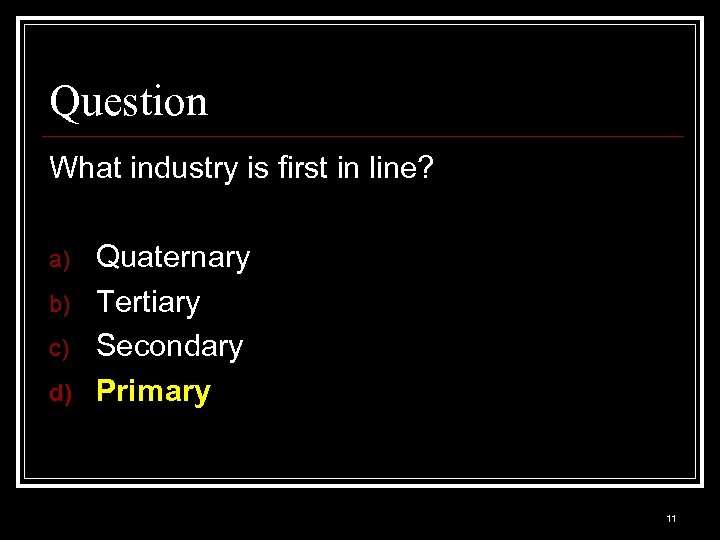 Question

What industry is first in line?

a) Quaternary
b) Tertiary
c) Secondary
d) Primary

11